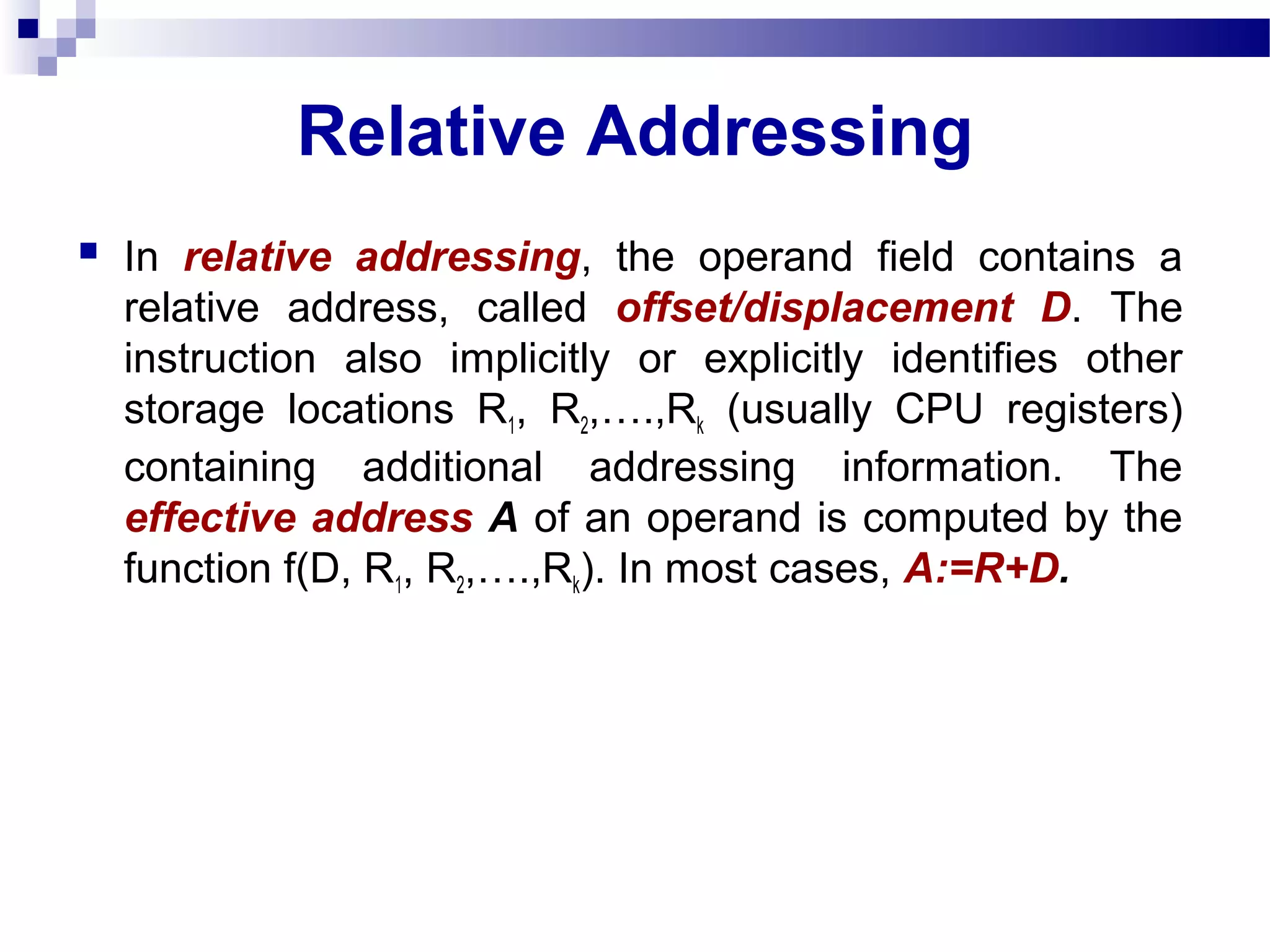 Relative Addressing

In relative addressing, the operand field contains a relative address, called offset/displacement D. The instruction also implicitly or explicitly identifies other storage locations $R_1$, $R_2$,….,$R_k$ (usually CPU registers) containing additional addressing information. The effective address A of an operand is computed by the function f(D, $R_1$, $R_2$,….,$R_k$). In most cases, A:=R+D.